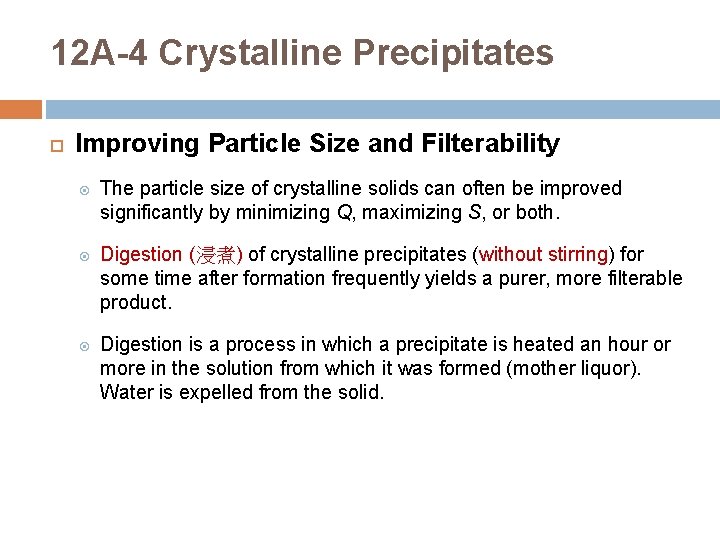 12A-4 Crystalline Precipitates

Improving Particle Size and Filterability

The particle size of crystalline solids can often be improved significantly by minimizing $Q$, maximizing $S$, or both.

Digestion (浸煮) of crystalline precipitates (without stirring) for some time after formation frequently yields a purer, more filterable product.

Digestion is a process in which a precipitate is heated an hour or more in the solution from which it was formed (mother liquor). Water is expelled from the solid.